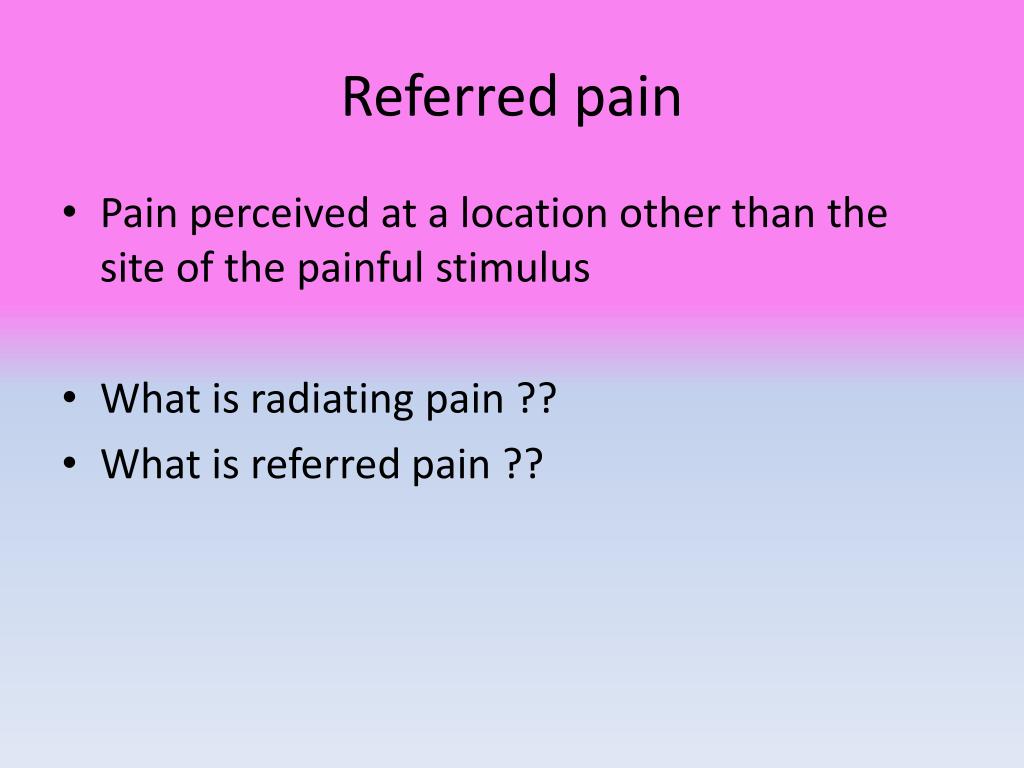 Referred pain

• Pain perceived at a location other than the site of the painful stimulus

• What is radiating pain ??
• What is referred pain ??